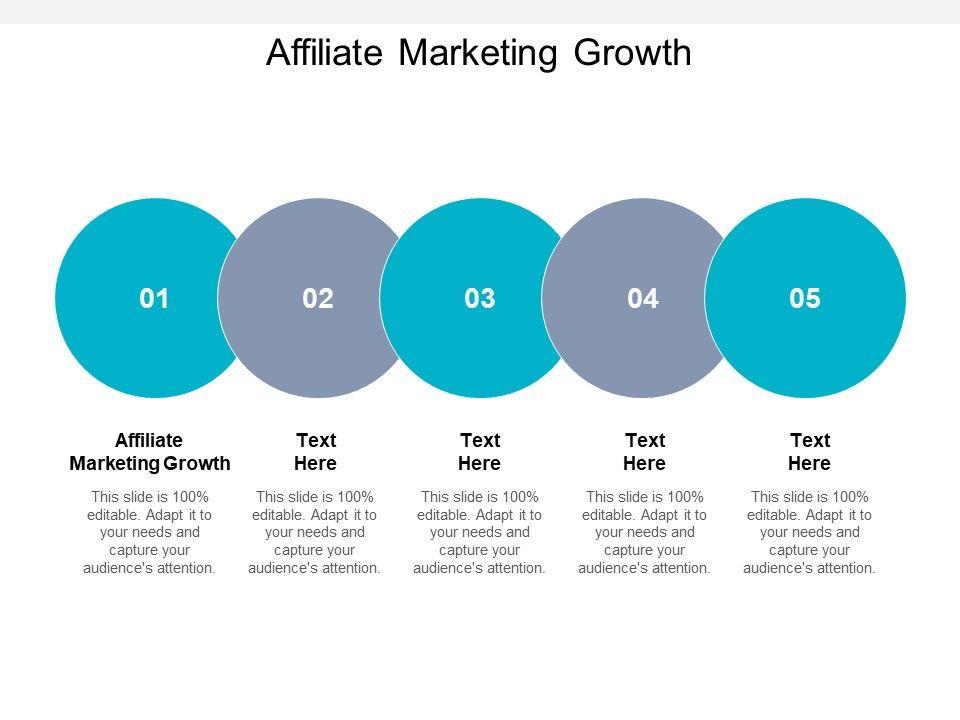 Affiliate Marketing Growth

01

02

03

04

05

Affiliate Marketing Growth

This slide is 100% editable. Adapt it to your needs and capture your audience's attention.

Text Here

This slide is 100% editable. Adapt it to your needs and capture your audience's attention.

Text Here

This slide is 100% editable. Adapt it to your needs and capture your audience's attention.

Text Here

This slide is 100% editable. Adapt it to your needs and capture your audience's attention.

Text Here

This slide is 100% editable. Adapt it to your needs and capture your audience's attention.